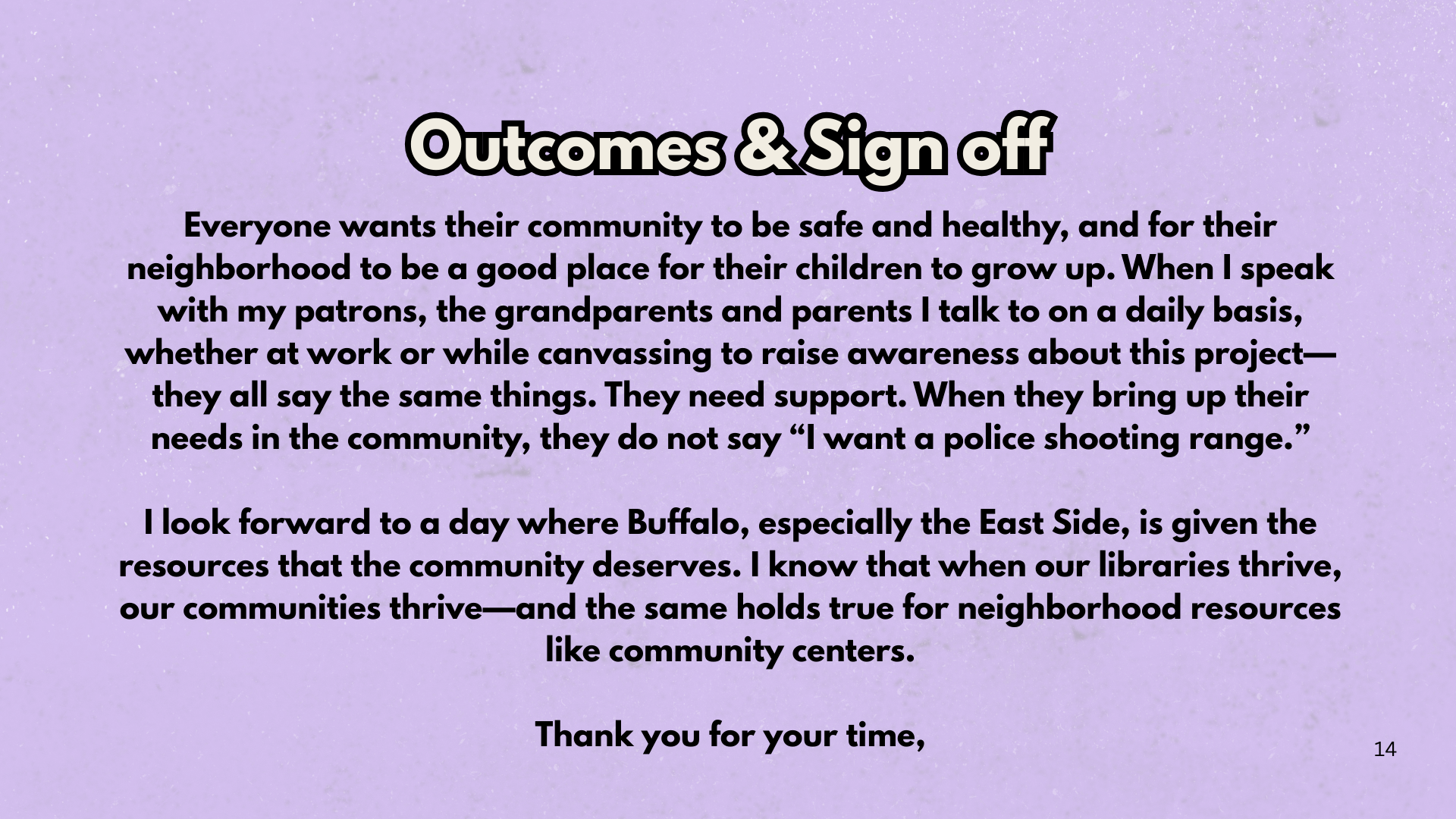 Outcomes & Sign off

Everyone wants their community to be safe and healthy, and for their neighborhood to be a good place for their children to grow up. When I speak with my patrons, the grandparents and parents I talk to on a daily basis, whether at work or while canvassing to raise awareness about this project—they all say the same things. They need support. When they bring up their needs in the community, they do not say “I want a police shooting range.”

I look forward to a day where Buffalo, especially the East Side, is given the resources that the community deserves. I know that when our libraries thrive, our communities thrive—and the same holds true for neighborhood resources like community centers.

Thank you for your time,

14